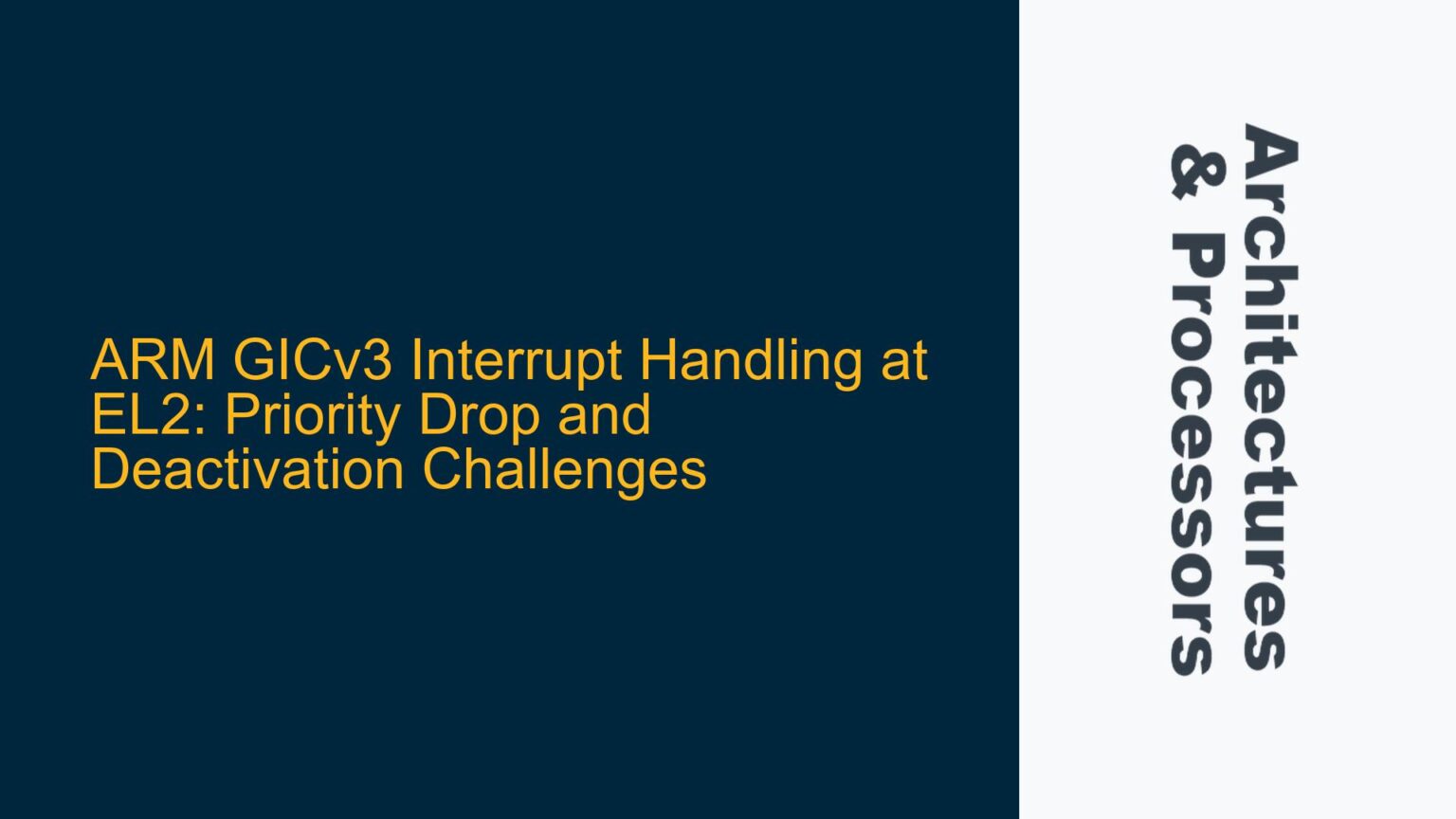 ARM GICv3 Interrupt Handling at EL2: Priority Drop and Deactivation Challenges

Architectures & Processors